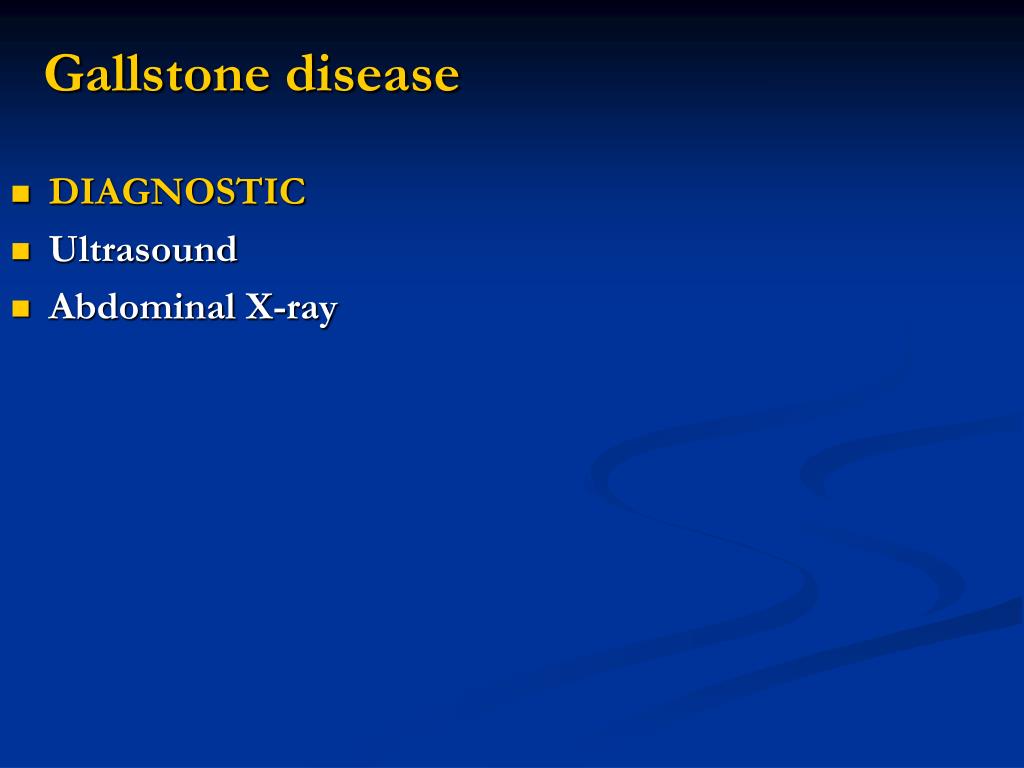 Gallstone disease

- DIAGNOSTIC
- Ultrasound
- Abdominal X-ray